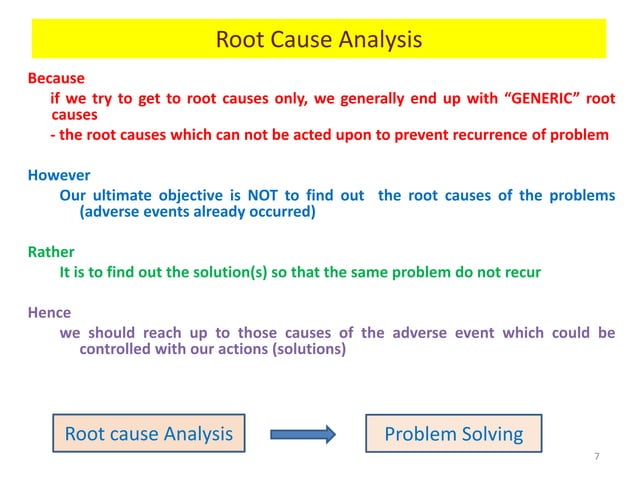 Root Cause Analysis

Because

if we try to get to root causes only, we generally end up with “GENERIC” root causes

- the root causes which can not be acted upon to prevent recurrence of problem

However

Our ultimate objective is NOT to find out the root causes of the problems (adverse events already occurred)

Rather

It is to find out the solution(s) so that the same problem do not recur

Hence

we should reach up to those causes of the adverse event which could be controlled with our actions (solutions)

Root cause Analysis

Problem Solving

7